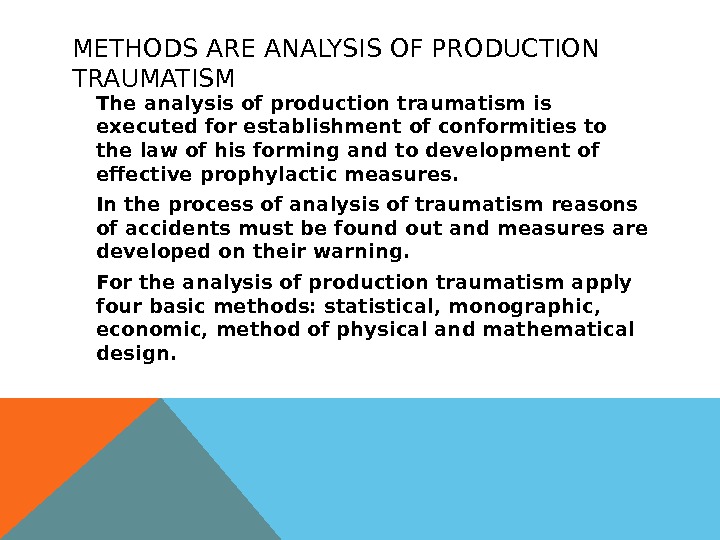 METHODS ARE ANALYSIS OF PRODUCTION TRAUMATISM

The analysis of production traumatism is executed for establishment of conformities to the law of his forming and to development of effective prophylactic measures.

In the process of analysis of traumatism reasons of accidents must be found out and measures are developed on their warning.

For the analysis of production traumatism apply four basic methods: statistical, monographic, economic, method of physical and mathematical design.